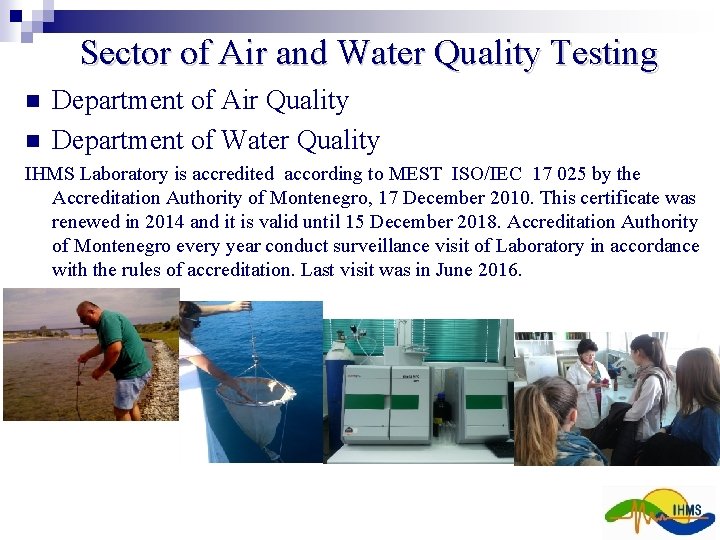 Sector of Air and Water Quality Testing

Department of Air Quality

Department of Water Quality

IHMS Laboratory is accredited according to MEST ISO/IEC 17 025 by the Accreditation Authority of Montenegro, 17 December 2010. This certificate was renewed in 2014 and it is valid until 15 December 2018. Accreditation Authority of Montenegro every year conduct surveillance visit of Laboratory in accordance with the rules of accreditation. Last visit was in June 2016.

IHMS